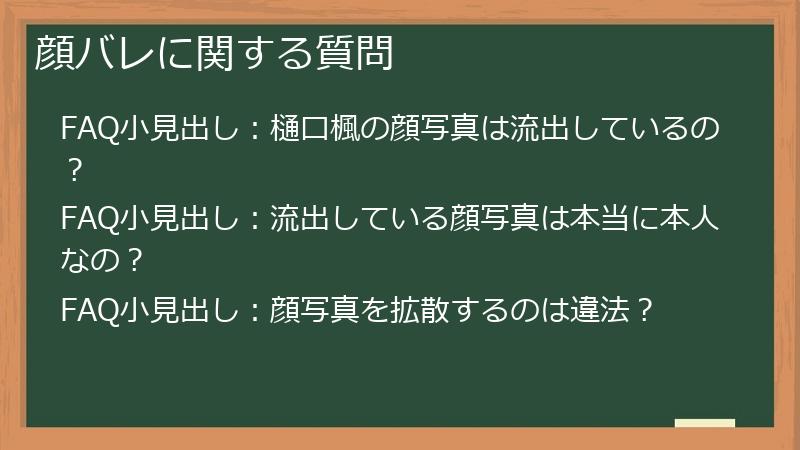 顔バレに関する質問

FAQ小見出し：樋口楓の顔写真は流出しているの？

FAQ小見出し：流出している顔写真は本当に本人なの？

FAQ小見出し：顔写真を拡散するのは違法？